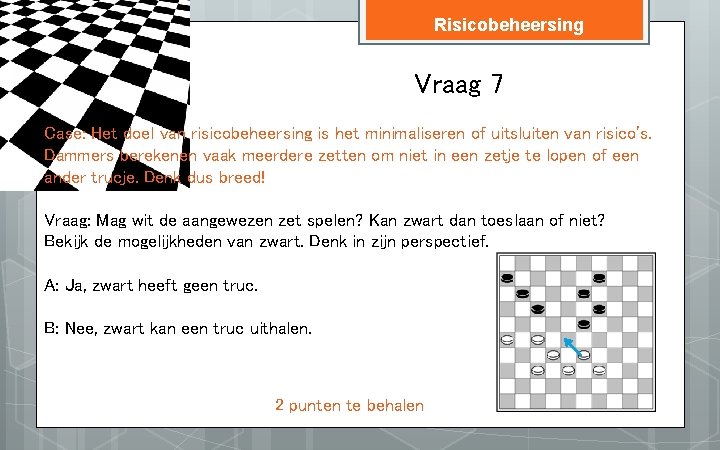 Risicobeheersing

Vraag 7

Case: Het doel van risicobeheersing is het minimaliseren of uitsluiten van risico's. Dammers berekenen vaak meerdere zetten om niet in een zetje te lopen of een ander trucje. Denk dus breed!

Vraag: Mag wit de aangewezen zet spelen? Kan zwart dan toeslaan of niet? Bekijk de mogelijkheden van zwart. Denk in zijn perspectief.

A: Ja, zwart heeft geen truc.

B: Nee, zwart kan een truc uithalen.

2 punten te behalen